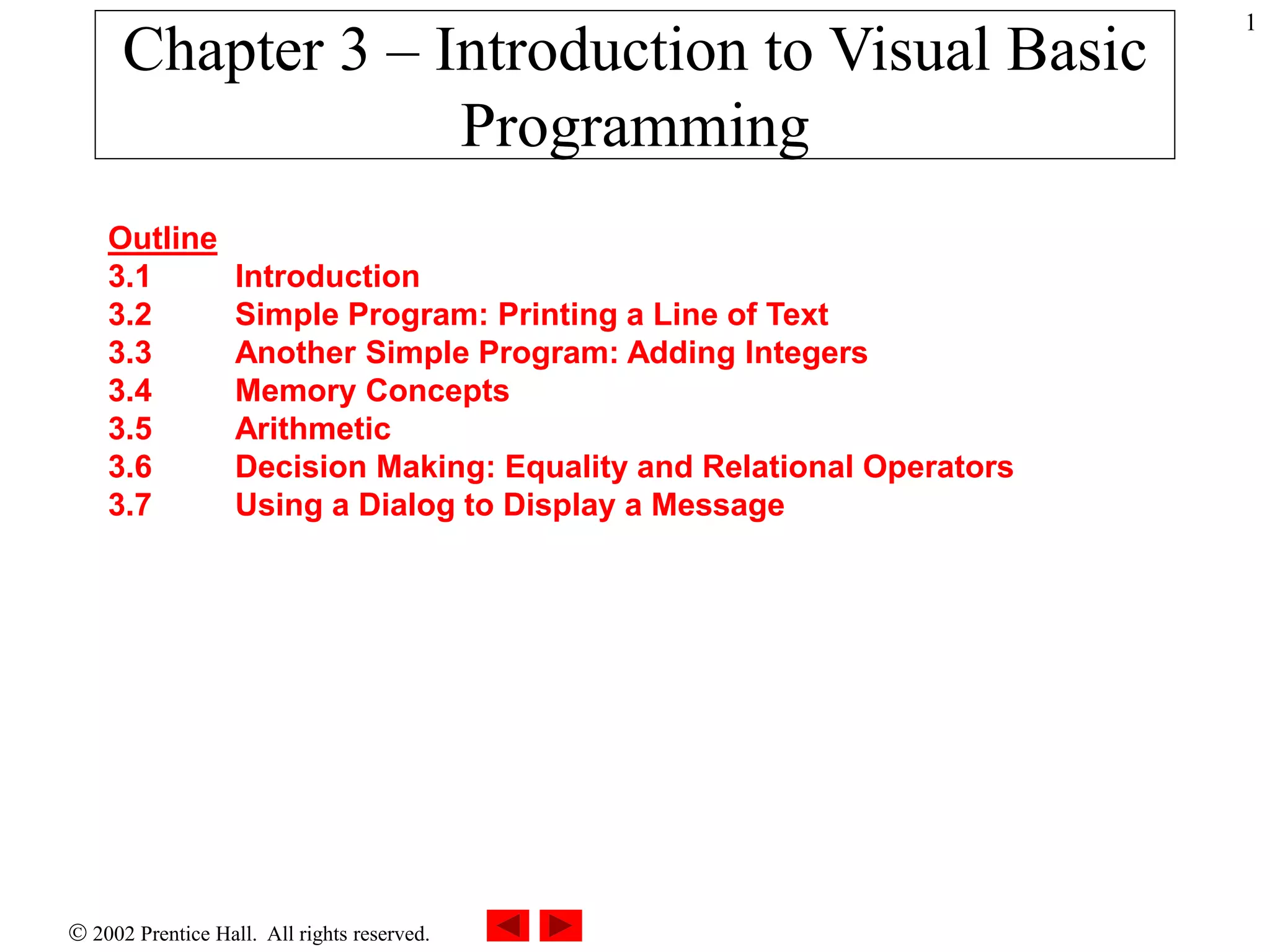 1

Chapter 3 – Introduction to Visual Basic Programming

Outline
3.1 Introduction
3.2 Simple Program: Printing a Line of Text
3.3 Another Simple Program: Adding Integers
3.4 Memory Concepts
3.5 Arithmetic
3.6 Decision Making: Equality and Relational Operators
3.7 Using a Dialog to Display a Message

© 2002 Prentice Hall. All rights reserved.